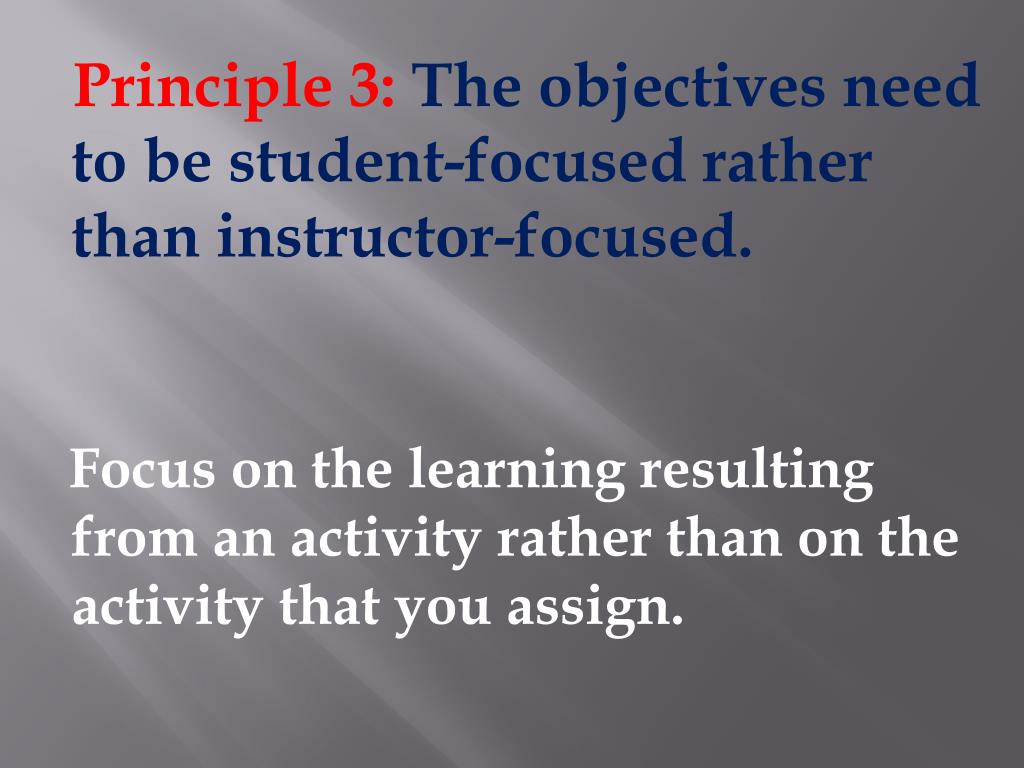 Principle 3: The objectives need to be student-focused rather than instructor-focused.

Focus on the learning resulting from an activity rather than on the activity that you assign.